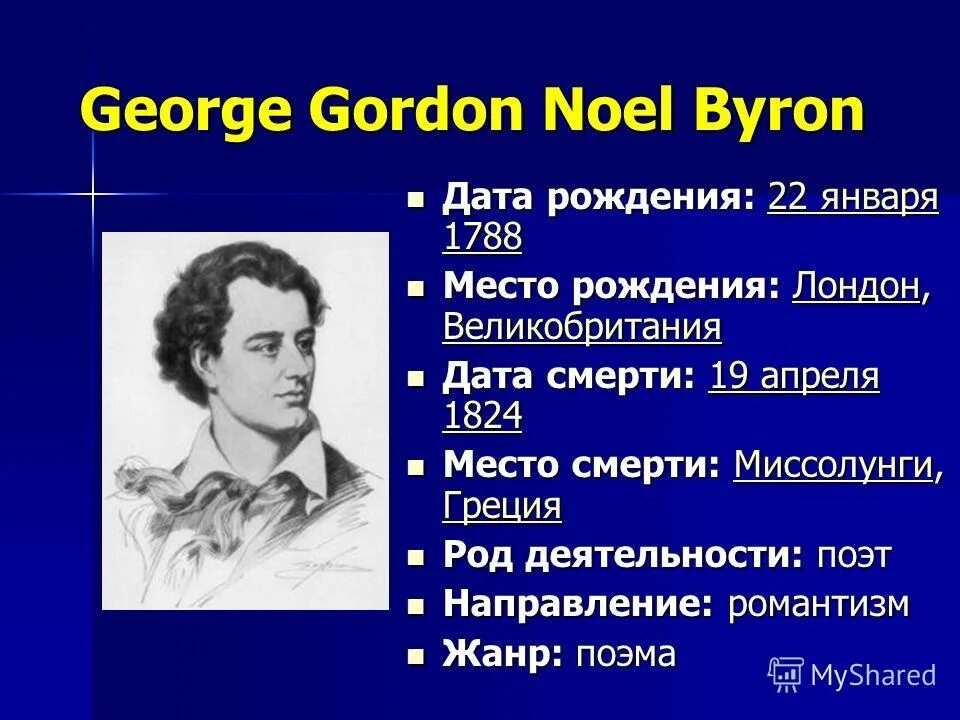 George Gordon Noel Byron

- Дата рождения: 22 января 1788
- Место рождения: Лондон, Великобритания
- Дата смерти: 19 апреля 1824
- Место смерти: Миссолунги, Греция
- Род деятельности: поэт
- Направление: романтизм
- Жанр: поэма

MyShared